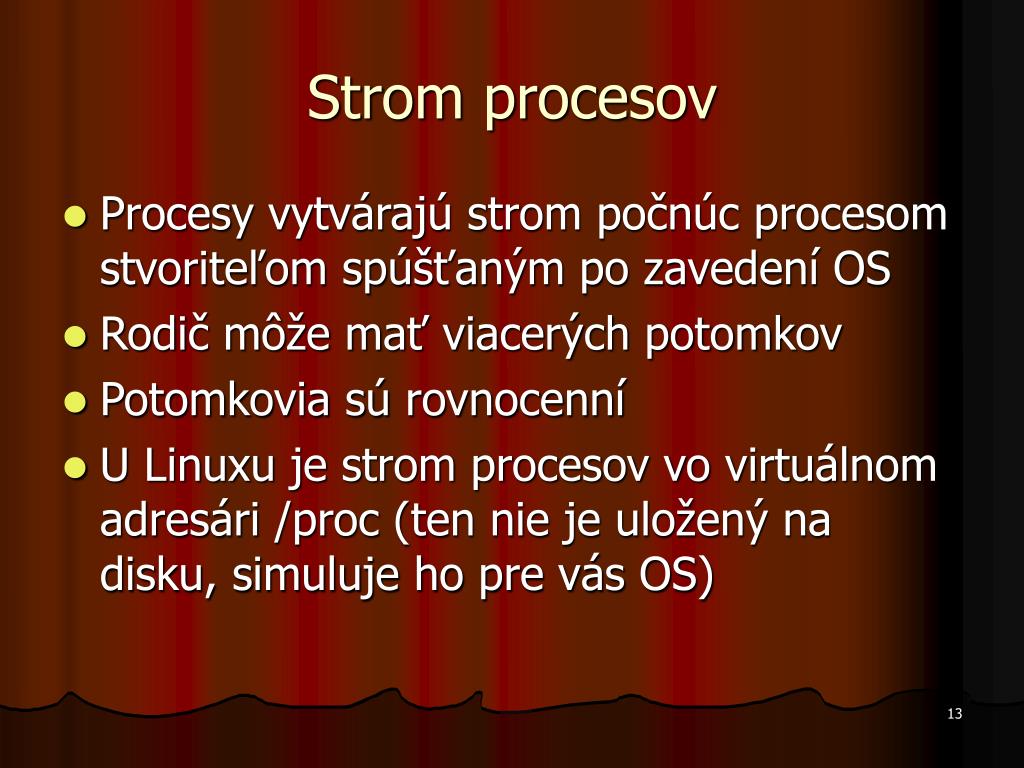 Strom procesov

- Procesy vytvárajú strom počnúc procesom stvoriteľom spúšťaným po zavedení OS
- Rodič môže mať viacerých potomkov
- Potomkovia sú rovnocenní
- U Linuxu je strom procesov vo virtuálnom adresári /proc (ten nie je uložený na disku, simuluje ho pre vás OS)

13